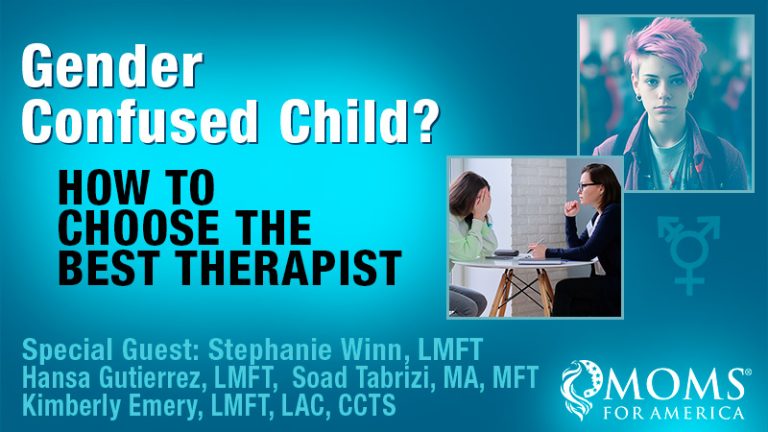 Gender Confused Child?

HOW TO CHOOSE THE BEST THERAPIST

Special Guest: Stephanie Winn, LMFT
Hansa Gutierrez, LMFT, Soad Tabrizi, MA, MFT
Kimberly Emery, LMFT, LAC, CCTS

MOMS® FOR AMERICA